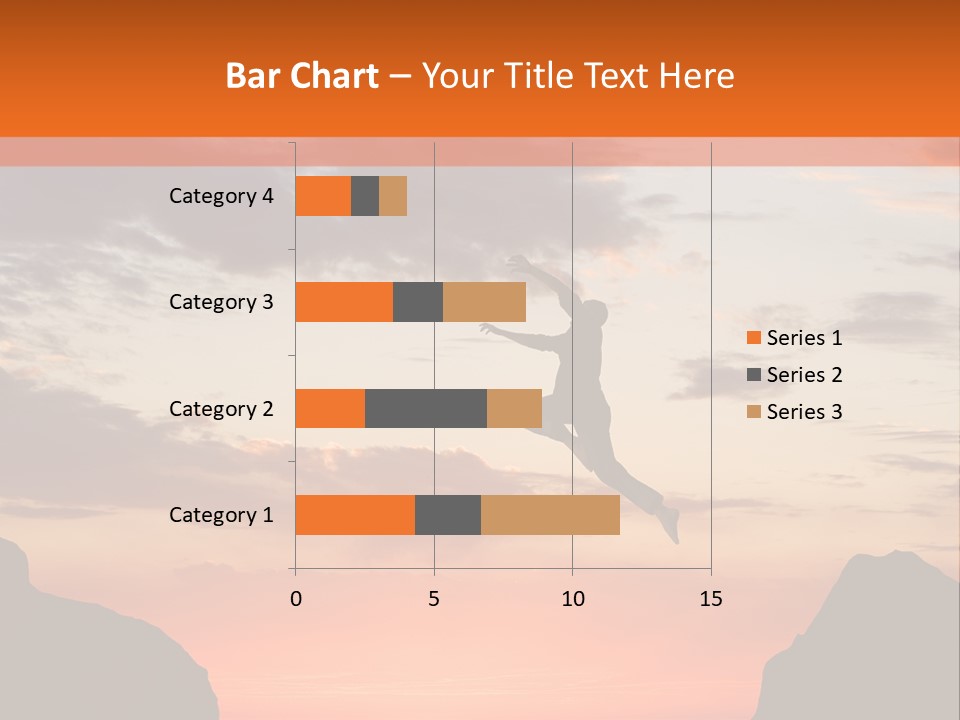 Bar Chart – Your Title Text Here

Category 4
Category 3
Category 2
Category 1

0
5
10
15

Series 1
Series 2
Series 3